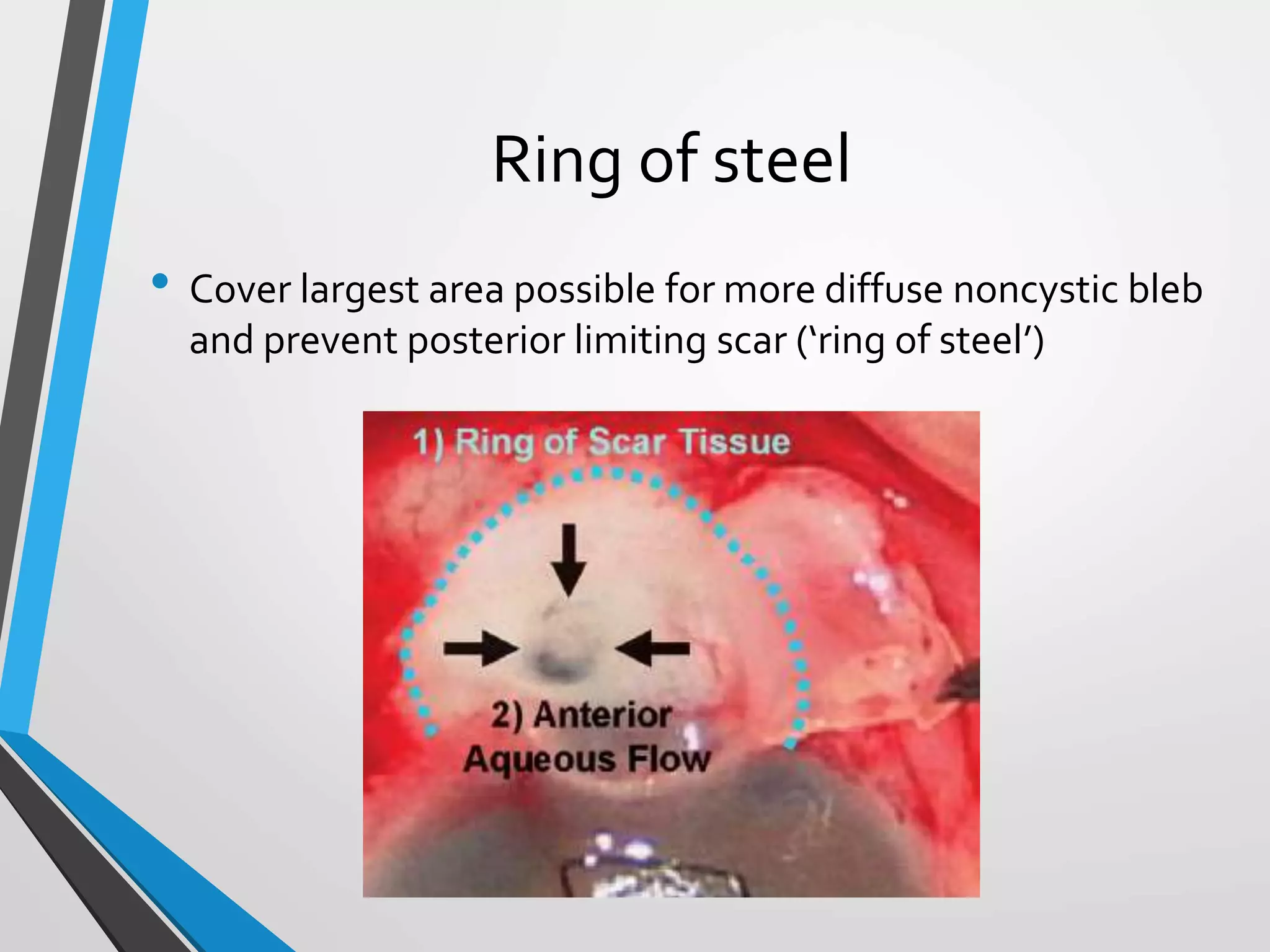 Ring of steel

• Cover largest area possible for more diffuse noncystic bleb and prevent posterior limiting scar (‘ring of steel’)

1) Ring of Scar Tissue

2) Anterior Aqueous Flow